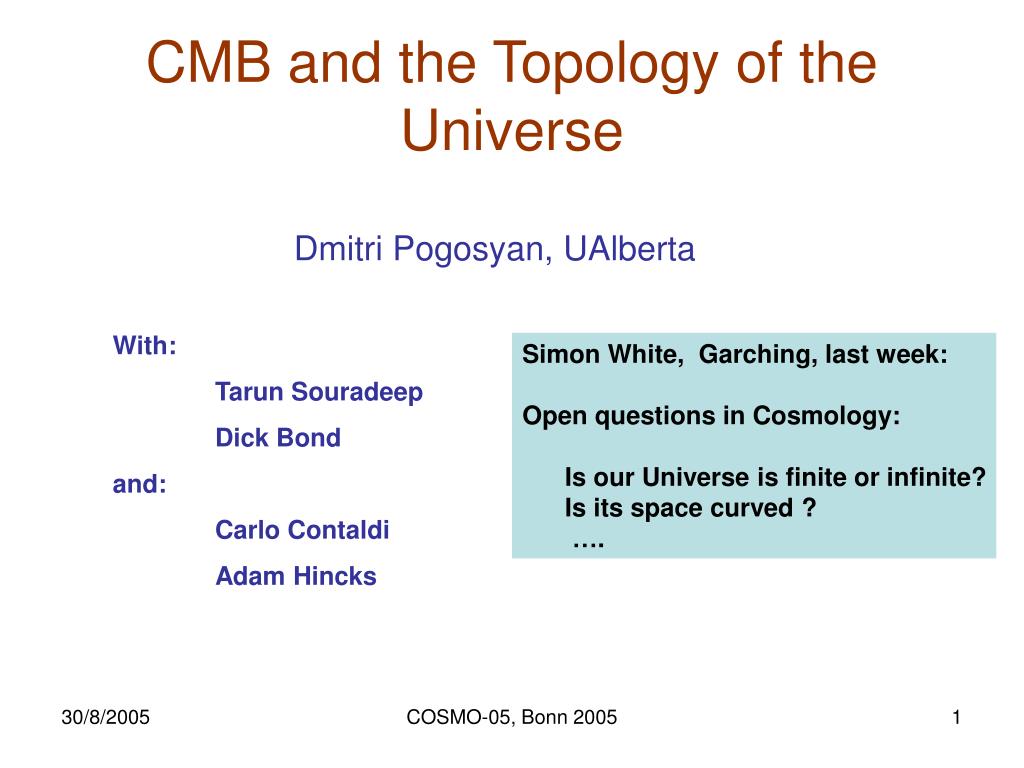 CMB and the Topology of the Universe

Dmitri Pogosyan, UAlberta

With:

Tarun Souradeep

Dick Bond

and:

Carlo Contaldi

Adam Hincks

Simon White, Garching, last week:

Open questions in Cosmology:

Is our Universe is finite or infinite?
Is its space curved ?
….

30/8/2005

COSMO-05, Bonn 2005

1